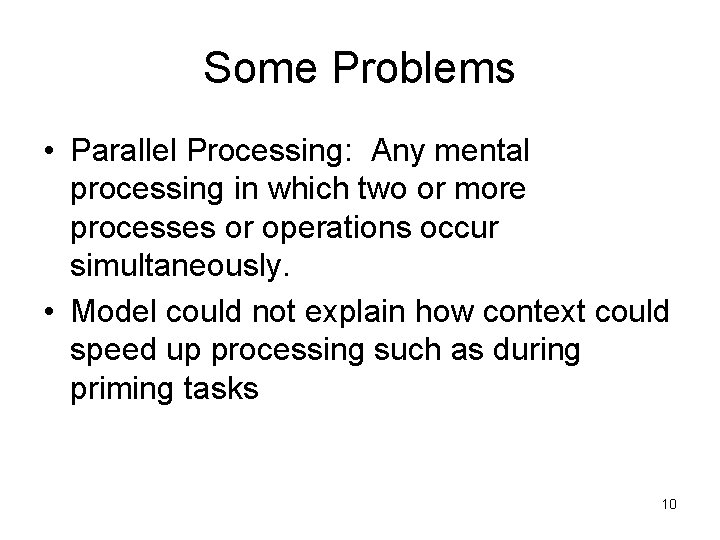 Some Problems

• Parallel Processing: Any mental processing in which two or more processes or operations occur simultaneously.

• Model could not explain how context could speed up processing such as during priming tasks

10